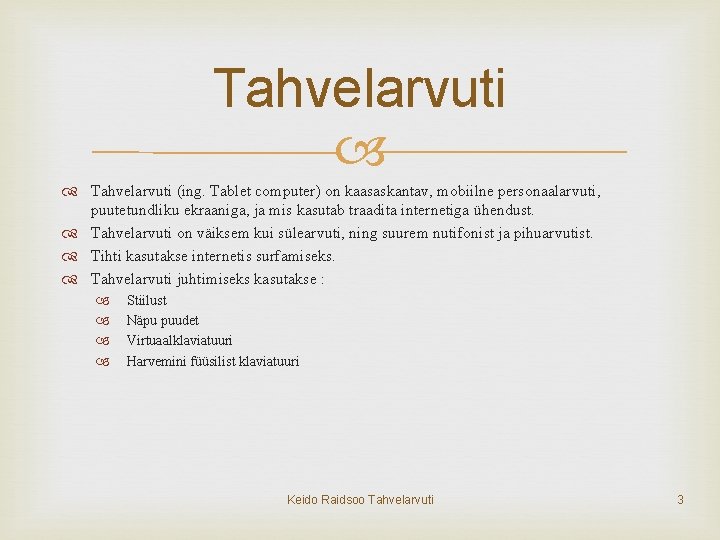 Tahvelarvuti

Tahvelarvuti (ing. Tablet computer) on kaasaskantav, mobiilne personaalarvuti, puutetundliku ekraaniga, ja mis kasutab traadita internetiga ühendust.

Tahvelarvuti on väiksem kui sülearvuti, ning suurem nutifonist ja pihuarvutist.

Tihti kasutakse internetis surfamiseks.

Tahvelarvuti juhtimiseks kasutakse :

Stiilust

Näpu puudet

Virtuaalklaviatuuri

Harvemini füüsilist klaviatuuri

Keido Raidsoo Tahvelarvuti

3